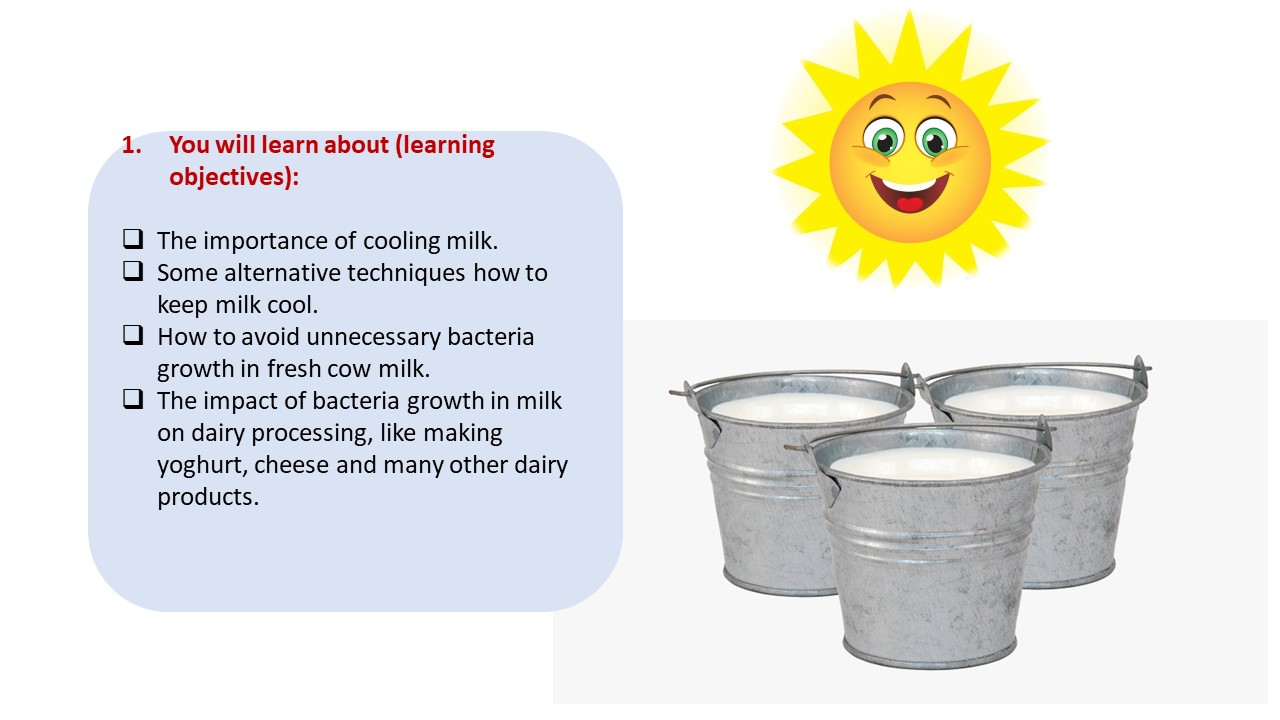 1. You will learn about (learning objectives):

❑ The importance of cooling milk.
❑ Some alternative techniques how to keep milk cool.
❑ How to avoid unnecessary bacteria growth in fresh cow milk.
❑ The impact of bacteria growth in milk on dairy processing, like making yoghurt, cheese and many other dairy products.